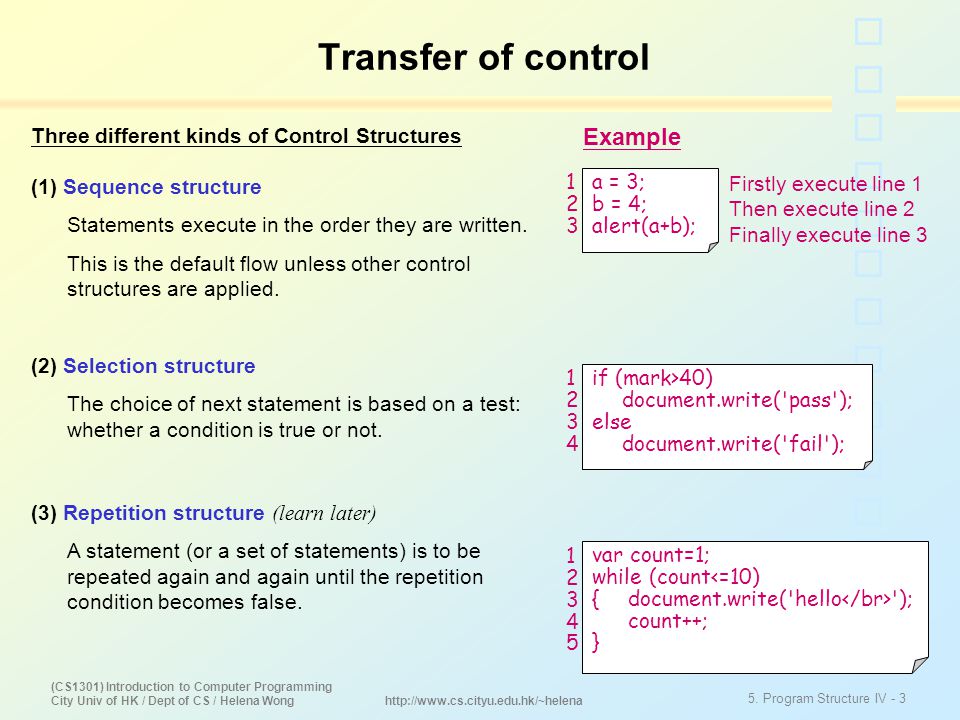 Transfer of control

Three different kinds of Control Structures

(1) Sequence structure

Statements execute in the order they are written.

This is the default flow unless other control structures are applied.

(2) Selection structure

The choice of next statement is based on a test: whether a condition is true or not.

(3) Repetition structure (learn later)

A statement (or a set of statements) is to be repeated again and again until the repetition condition becomes false.

Example

1 a = 3;
2 b = 4;
3 alert(a+b);

Firstly execute line 1
Then execute line 2
Finally execute line 3

1 if (mark>40)
2 document.write('pass');
3 else
4 document.write('fail');

1 var count=1;
2 while (count<=10)
3 { document.write('hello</br>');
4 count++;
5 }

(CS1301) Introduction to Computer Programming
City Univ of HK / Dept of CS / Helena Wong

http://www.cs.cityu.edu.hk/~helena

5. Program Structure IV - 3